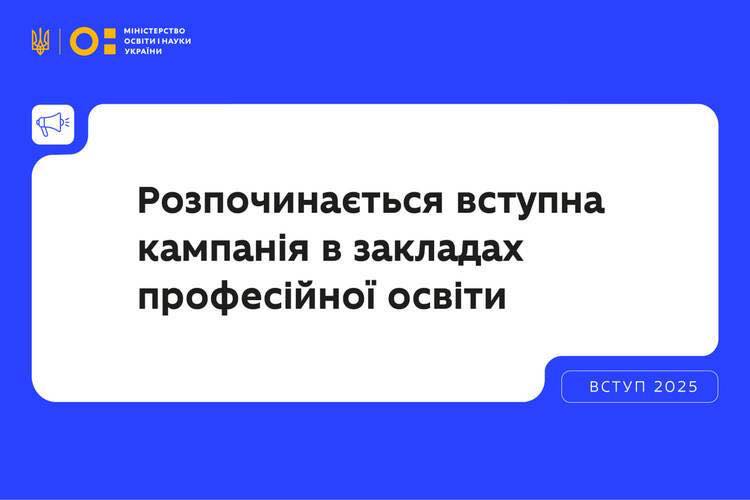 МІНІСТЕРСТВО ОСВІТИ І НАУКИ УКРАЇНИ

Розпочинається вступна кампанія в закладах професійної освіти

ВСТУП 2025